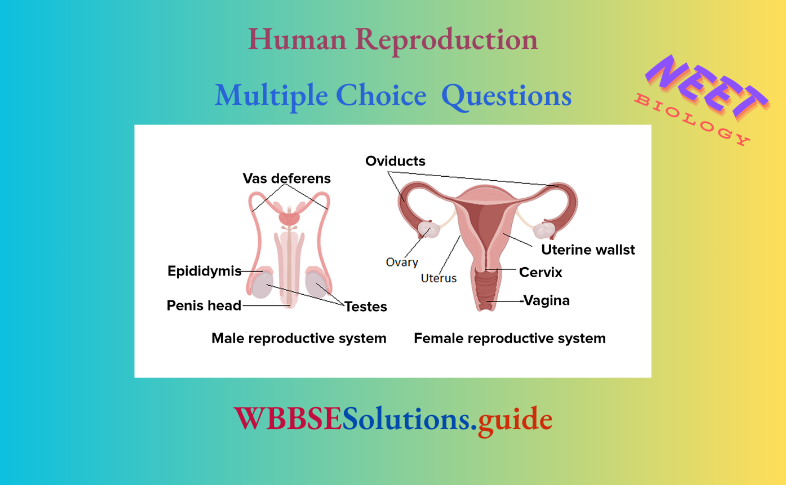 Human Reproduction

Multiple Choice Questions

NEET
BIOLOGY

Vas deferens

Epididymis

Penis head

Testes

Male reproductive system

Oviducts

Ovary

Uterus

Uterine wallst

Cervix

Vagina

Female reproductive system

WBBSESolutions.guide